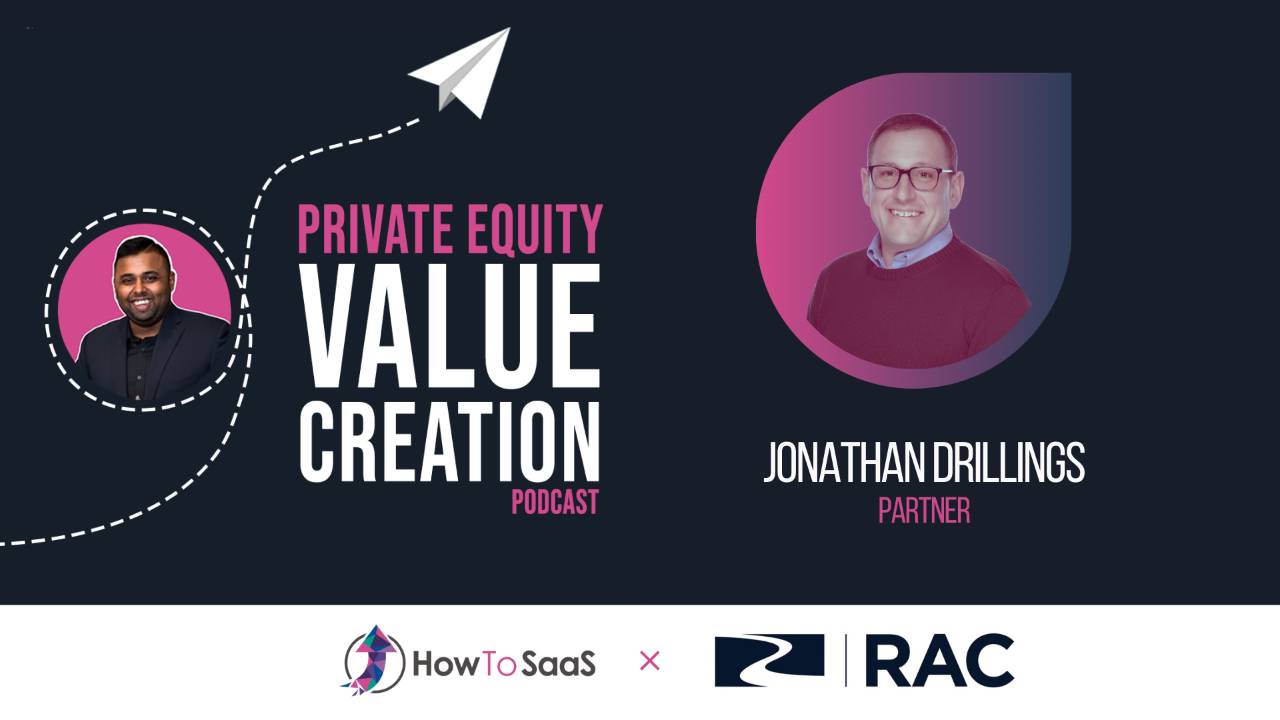 PRIVATE EQUITY
VALUE
CREATION
PODCAST

JONATHAN DRILLINGS
PARTNER

HowToSaaS × RAC